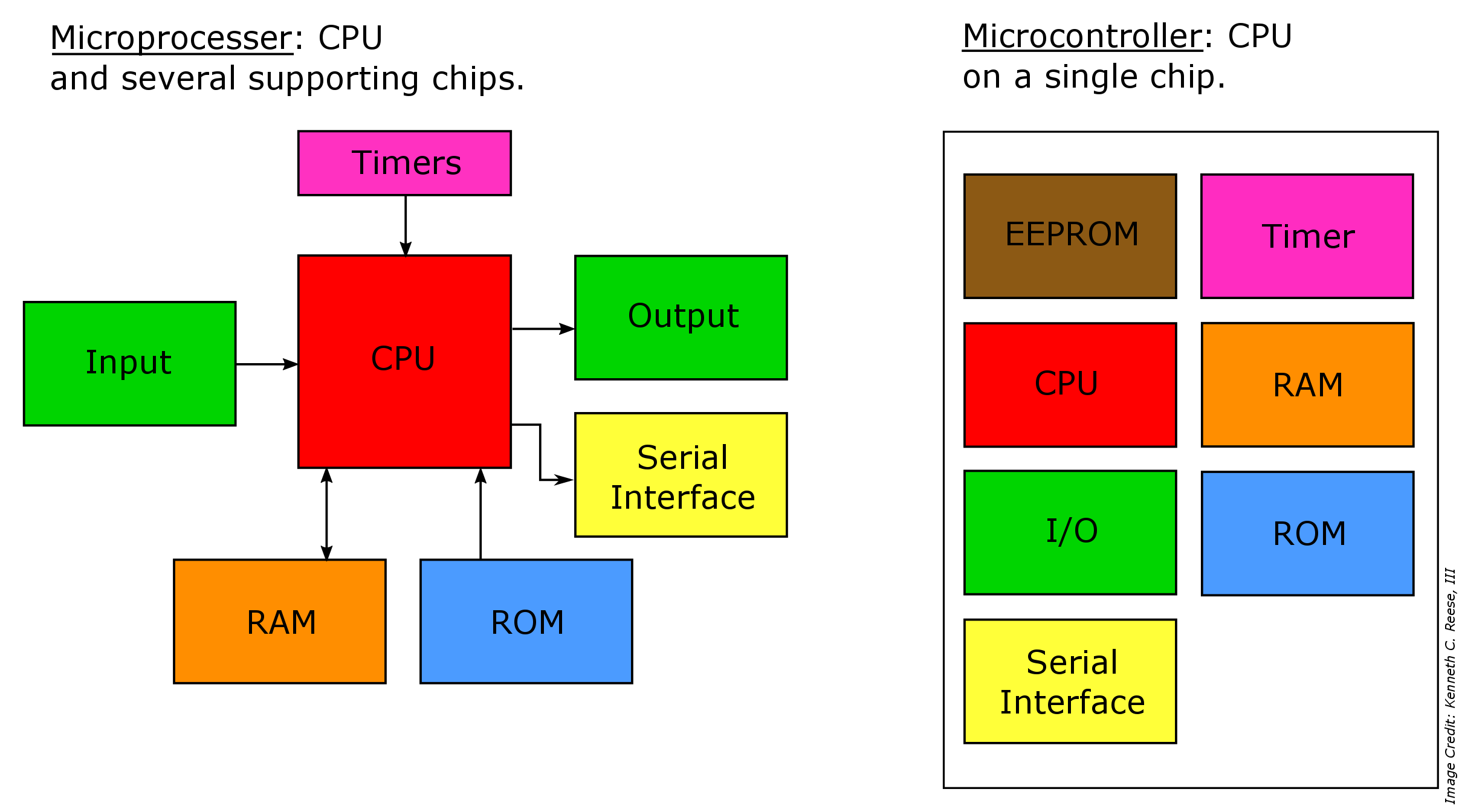 Microprocesser: CPU and several supporting chips.

Timers

Input

CPU

Output

Serial Interface

RAM

ROM

Microcontroller: CPU on a single chip.

EEPROM

Timer

CPU

RAM

I/O

ROM

Serial Interface

Image Credit: Kenneth C. Reese, III